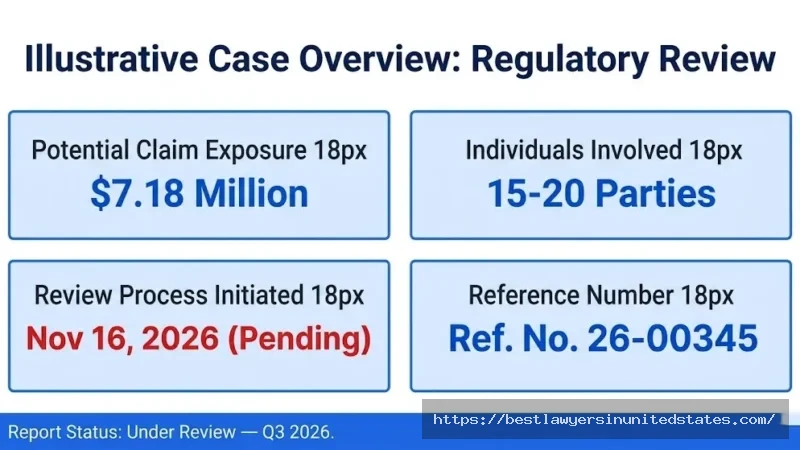 Illustrative Case Overview: Regulatory Review

Potential Claim Exposure 18px
$7.18 Million

Individuals Involved 18px
15-20 Parties

Review Process Initiated 18px
Nov 16, 2026 (Pending)

Reference Number 18px
Ref. No. 26-00345

Report Status: Under Review — Q3 2026.

https://bestlawyersinunitedstates.com/